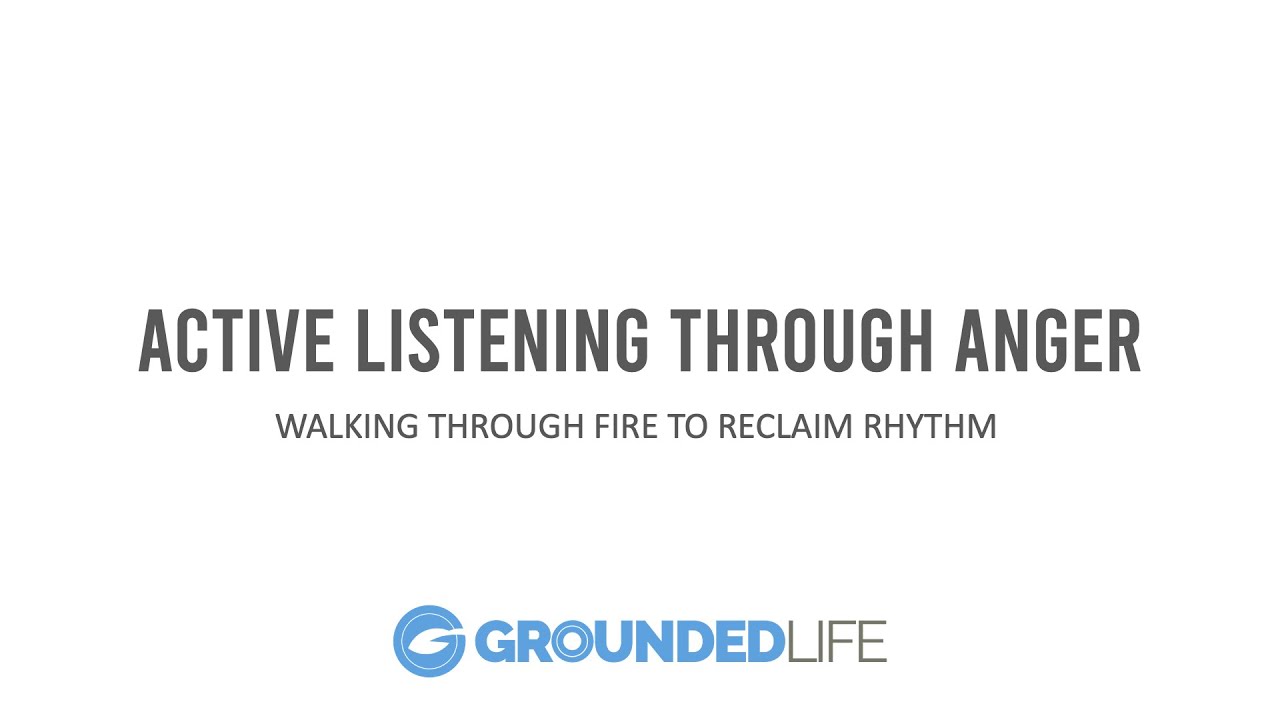 ACTIVE LISTENING THROUGH ANGER

WALKING THROUGH FIRE TO RECLAIM RHYTHM

GROUNDEDLIFE